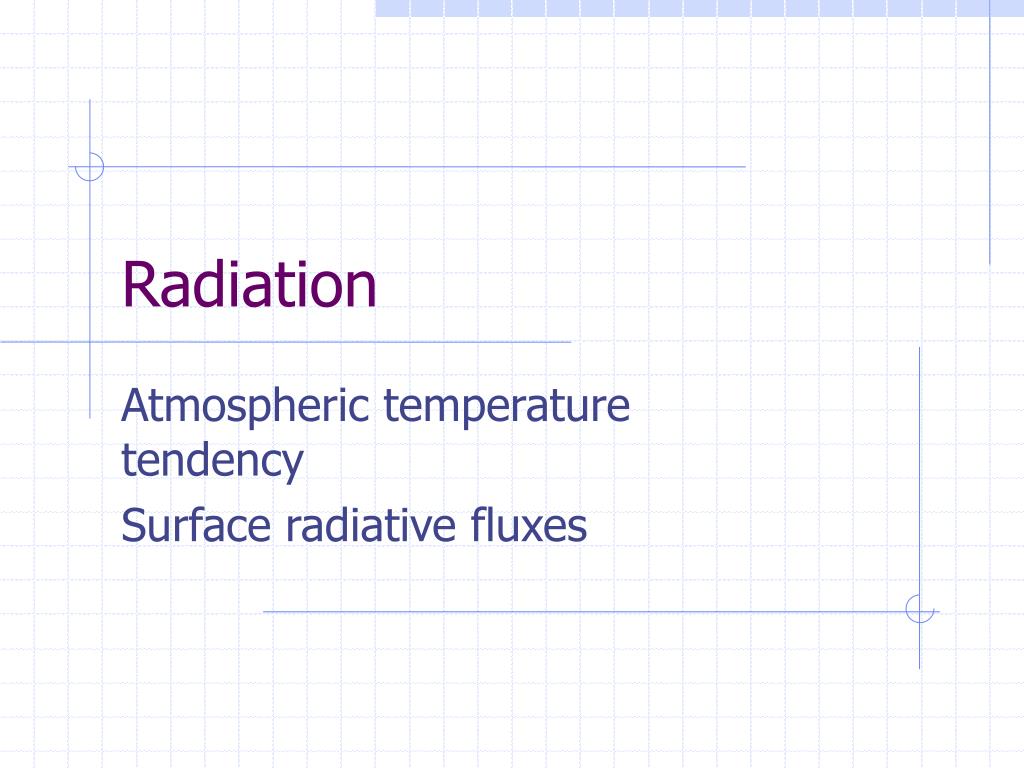 Radiation

Atmospheric temperature tendency

Surface radiative fluxes